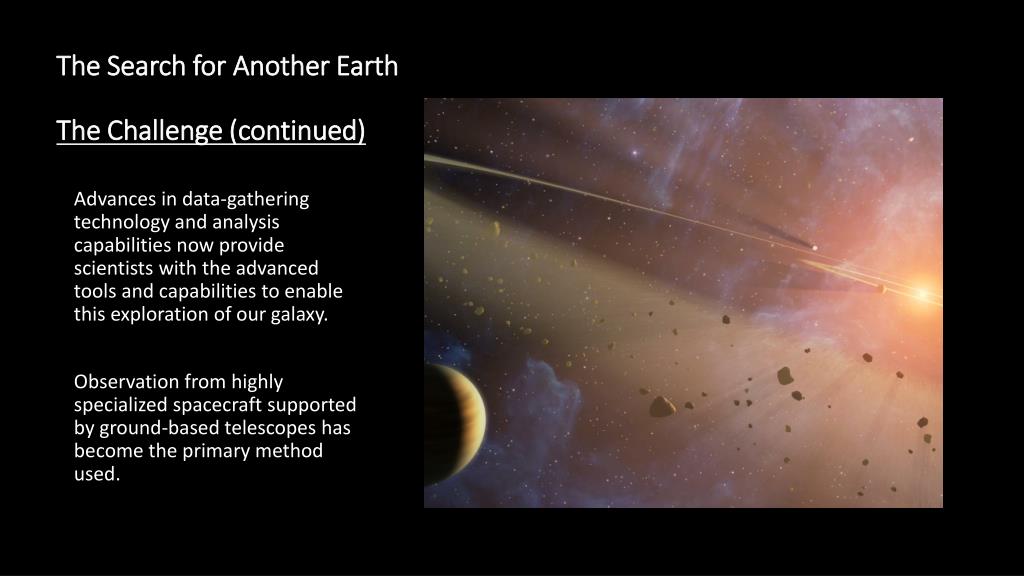 The Search for Another Earth

The Challenge (continued)

Advances in data-gathering technology and analysis capabilities now provide scientists with the advanced tools and capabilities to enable this exploration of our galaxy.

Observation from highly specialized spacecraft supported by ground-based telescopes has become the primary method used.